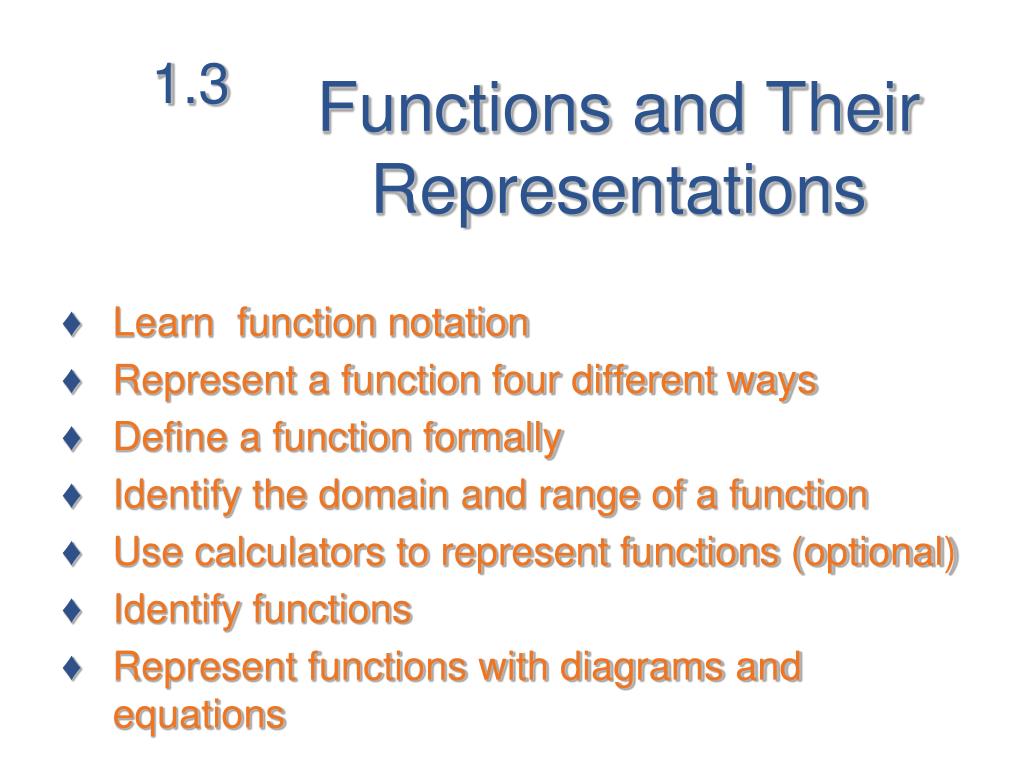 1.3

Functions and Their Representations

♦ Learn function notation
♦ Represent a function four different ways
♦ Define a function formally
♦ Identify the domain and range of a function
♦ Use calculators to represent functions (optional)
♦ Identify functions
♦ Represent functions with diagrams and equations